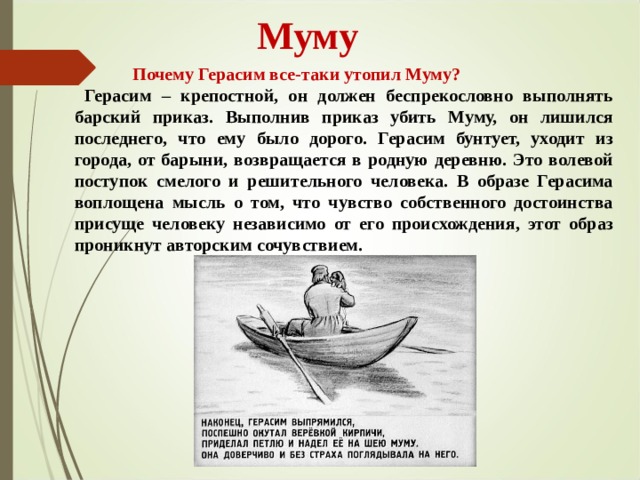 Муму

Почему Герасим все-таки утопил Муму?

Герасим – крепостной, он должен беспрекословно выполнять барский приказ. Выполнив приказ убить Муму, он лишился последнего, что ему было дорого. Герасим бунтует, уходит из города, от барыни, возвращается в родную деревню. Это волевой поступок смелого и решительного человека. В образе Герасима воплощена мысль о том, что чувство собственного достоинства присуще человеку независимо от его происхождения, этот образ проникнут авторским сочувствием.

НАКОНЕЦ, ГЕРАСИМ ВЫПРЯМИЛСЯ, ПОСПЕШНО ОКУТАЛ ВЕРЁВКОЙ КИРПИЧИ, ПРИДЕЛАЛ ПЕТЛЮ И НАДЕЛ ЕЁ НА ШЕЮ МУМУ. ОНА ДОВЕРЧИВО И БЕЗ СТРАХА ПОГЛЯДЫВАЛА НА НЕГО.